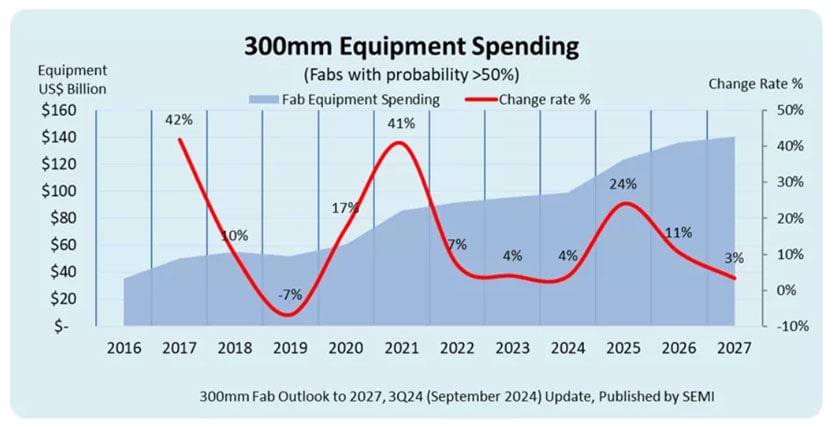 300mm Equipment Spending

(Fabs with probability >50%)

Equipment US$ Billion

Change Rate %

Fab Equipment Spending

Change rate %

$160
$140
$120
$100
$80
$60
$40
$20
$-

50%
40%
30%
20%
10%
0%
-10%

42%
10%
-7%
17%
41%
7%
4%
4%
24%
11%
3%

2016 2017 2018 2019 2020 2021 2022 2023 2024 2025 2026 2027

300mm Fab Outlook to 2027, 3Q24 (September 2024) Update, Published by SEMI